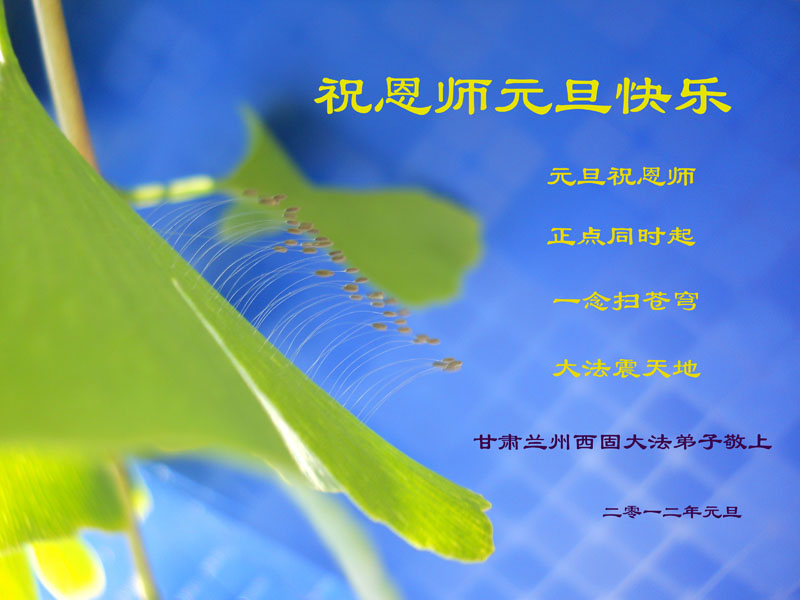 祝恩师元旦快乐

元旦祝恩师

正点同时起

一念扫苍穹

大法震天地

甘肃兰州西固大法弟子敬上

二零一二年元旦